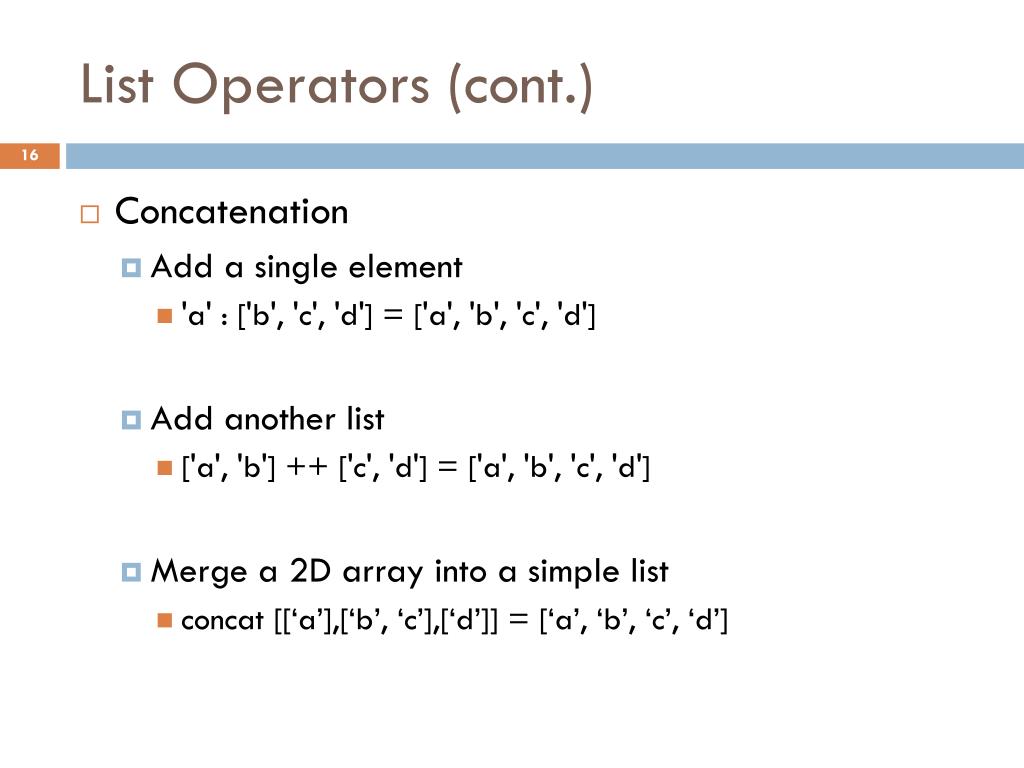 List Operators (cont.)

16

Concatenation

Add a single element

'a' : ['b', 'c', 'd'] = ['a', 'b', 'c', 'd']

Add another list

['a', 'b'] ++ ['c', 'd'] = ['a', 'b', 'c', 'd']

Merge a 2D array into a simple list

concat [[‘a’],[‘b’, ‘c’],[‘d’]] = [‘a’, ‘b’, ‘c’, ‘d’]